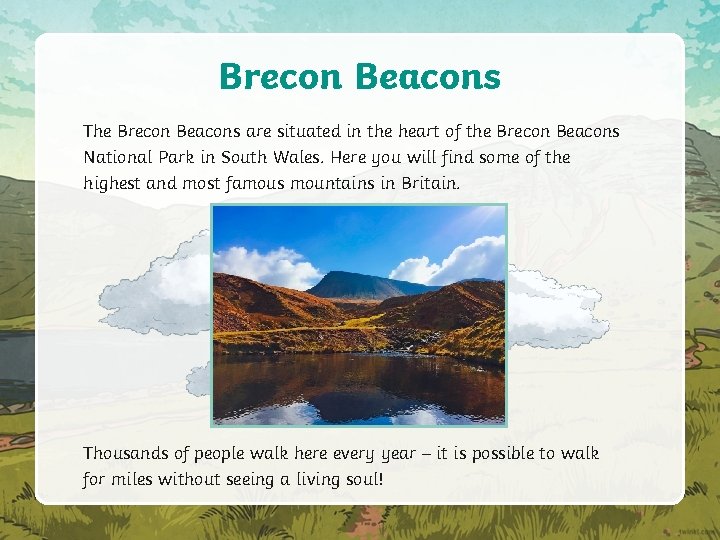 Brecon Beacons

The Brecon Beacons are situated in the heart of the Brecon Beacons National Park in South Wales. Here you will find some of the highest and most famous mountains in Britain.

Thousands of people walk here every year – it is possible to walk for miles without seeing a living soul!

twinkl.com